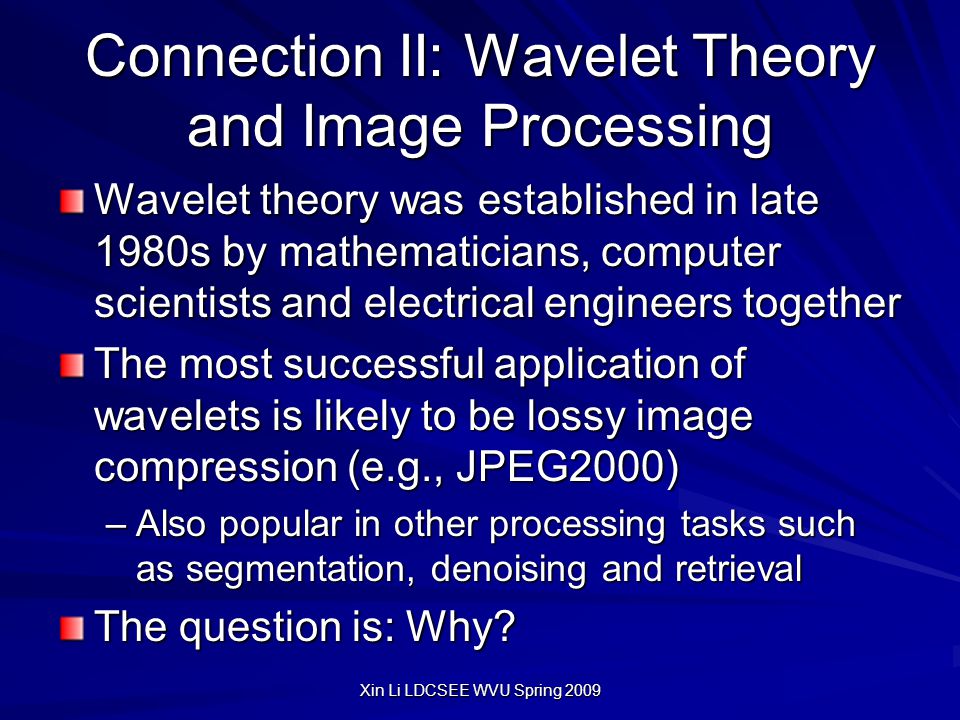 Connection II: Wavelet Theory and Image Processing

Wavelet theory was established in late 1980s by mathematicians, computer scientists and electrical engineers together

The most successful application of wavelets is likely to be lossy image compression (e.g., JPEG2000)

– Also popular in other processing tasks such as segmentation, denoising and retrieval

The question is: Why?

Xin Li LDCSEE WVU Spring 2009